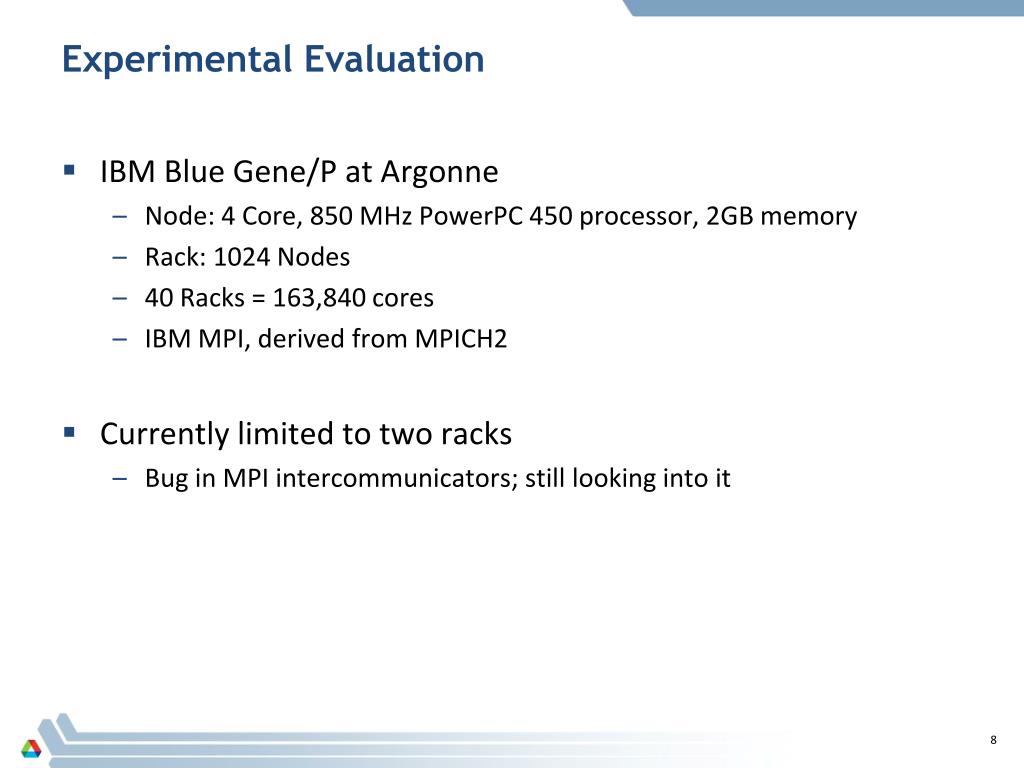 Experimental Evaluation

▪ IBM Blue Gene/P at Argonne
– Node: 4 Core, 850 MHz PowerPC 450 processor, 2GB memory
– Rack: 1024 Nodes
– 40 Racks = 163,840 cores
– IBM MPI, derived from MPICH2

▪ Currently limited to two racks
– Bug in MPI intercommunicators; still looking into it

8